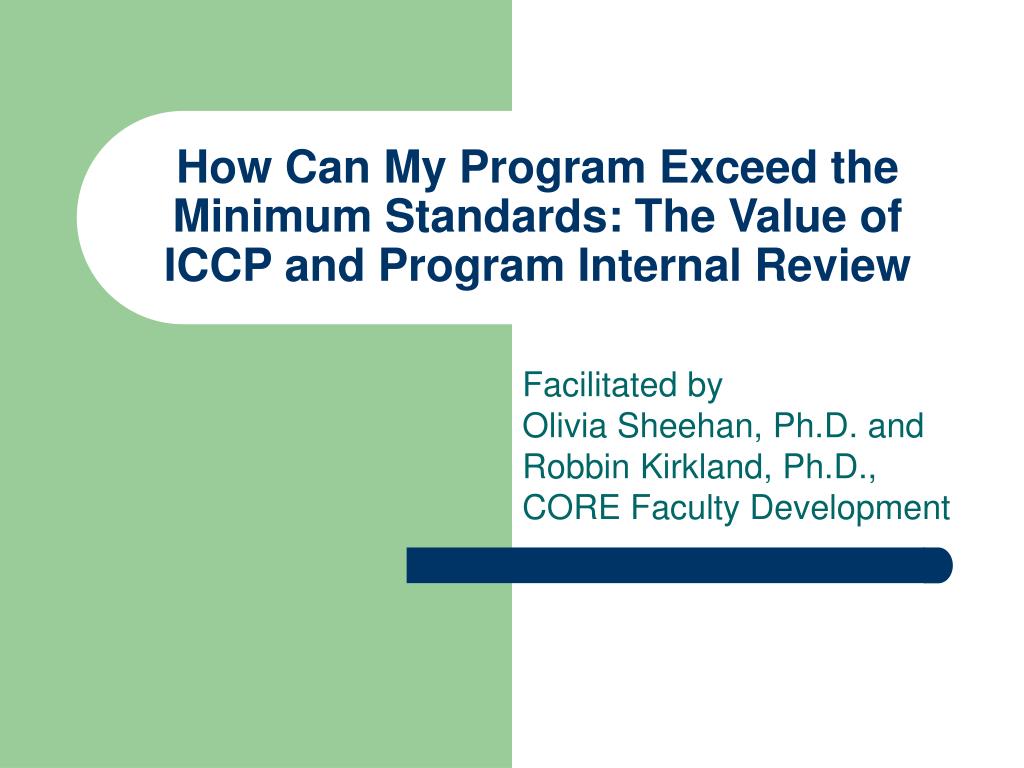 How Can My Program Exceed the Minimum Standards: The Value of ICCP and Program Internal Review

Facilitated by
Olivia Sheehan, Ph.D. and
Robbin Kirkland, Ph.D.,
CORE Faculty Development